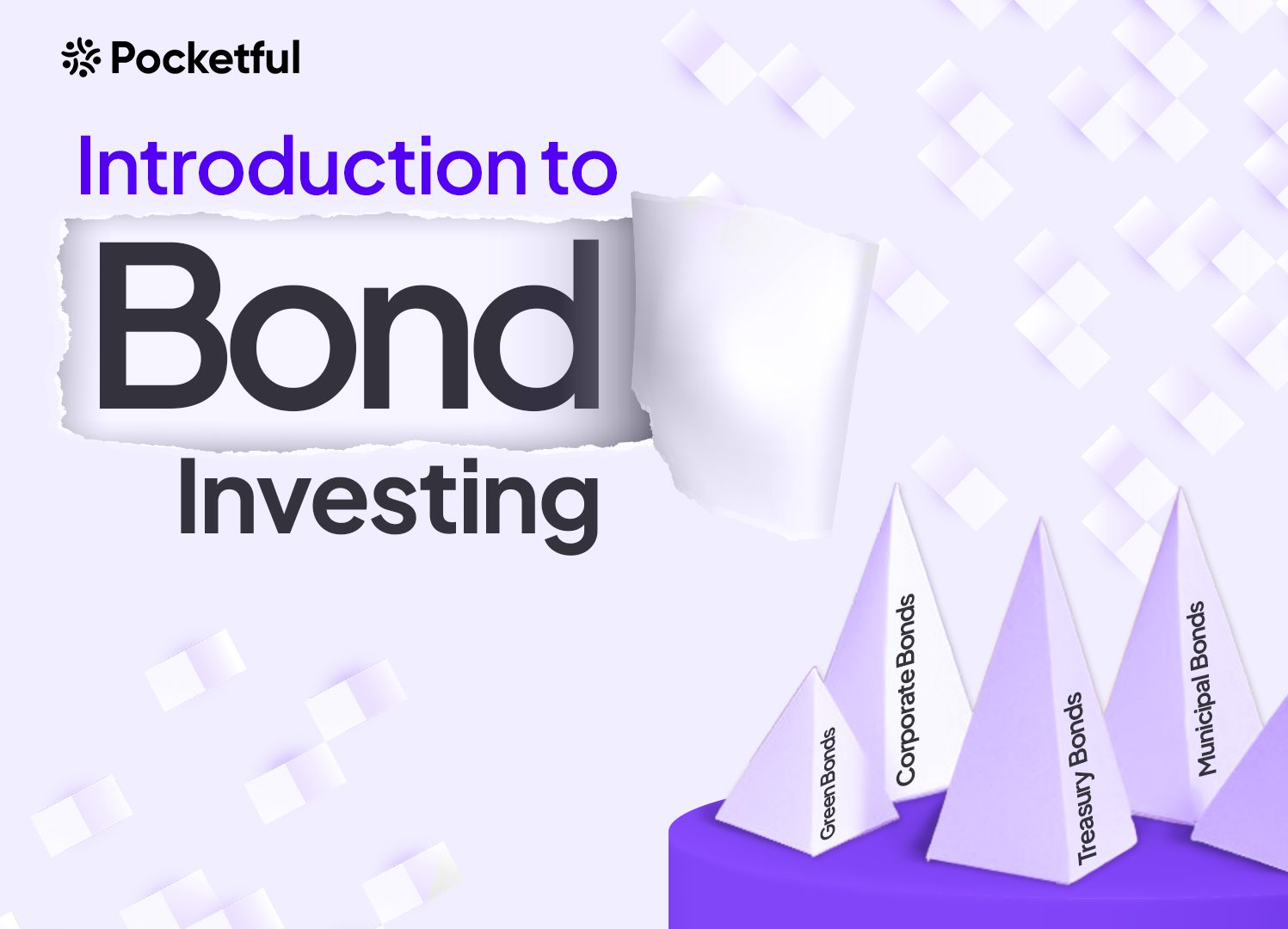 Pocketful

Introduction to

Bond

Investing

GreenBonds

Corporate Bonds

Treasury Bonds

Municipal Bonds